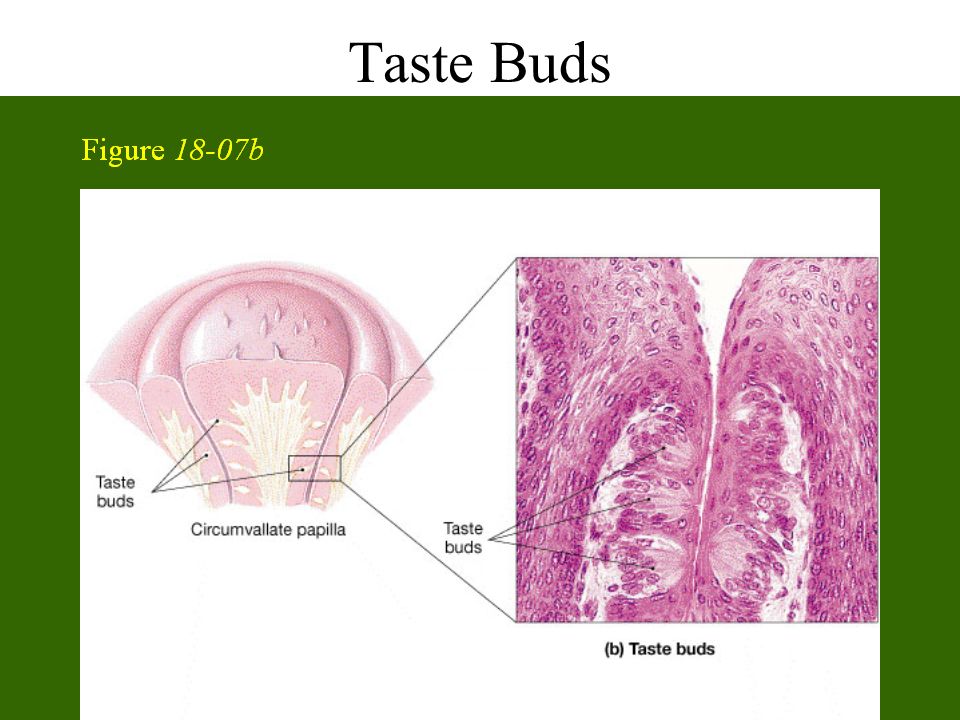 Taste Buds

Figure 18-07b

Taste buds

Circumvallate papilla

Taste buds

(b) Taste buds